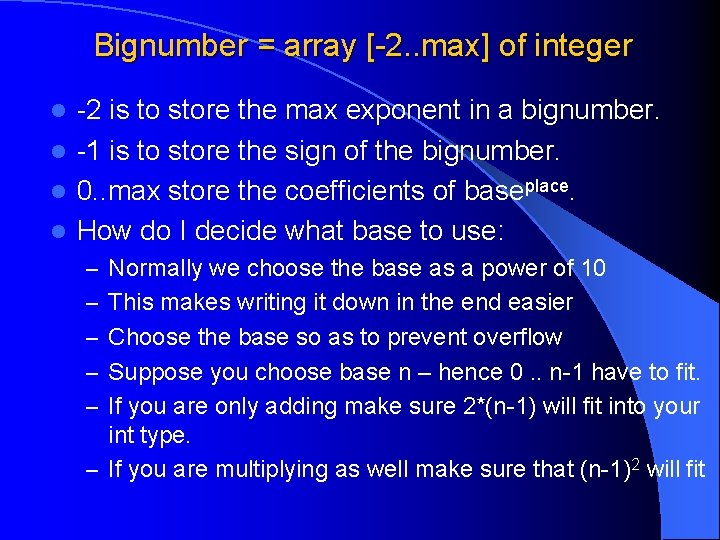 Bignumber = array [-2..max] of integer

- -2 is to store the max exponent in a bignumber.
- -1 is to store the sign of the bignumber.
- 0..max store the coefficients of base$^{place}$.
- How do I decide what base to use:
  – Normally we choose the base as a power of 10
  – This makes writing it down in the end easier
  – Choose the base so as to prevent overflow
  – Suppose you choose base n – hence 0 .. n-1 have to fit.
  – If you are only adding make sure 2*(n-1) will fit into your int type.
  – If you are multiplying as well make sure that $(n-1)^2$ will fit